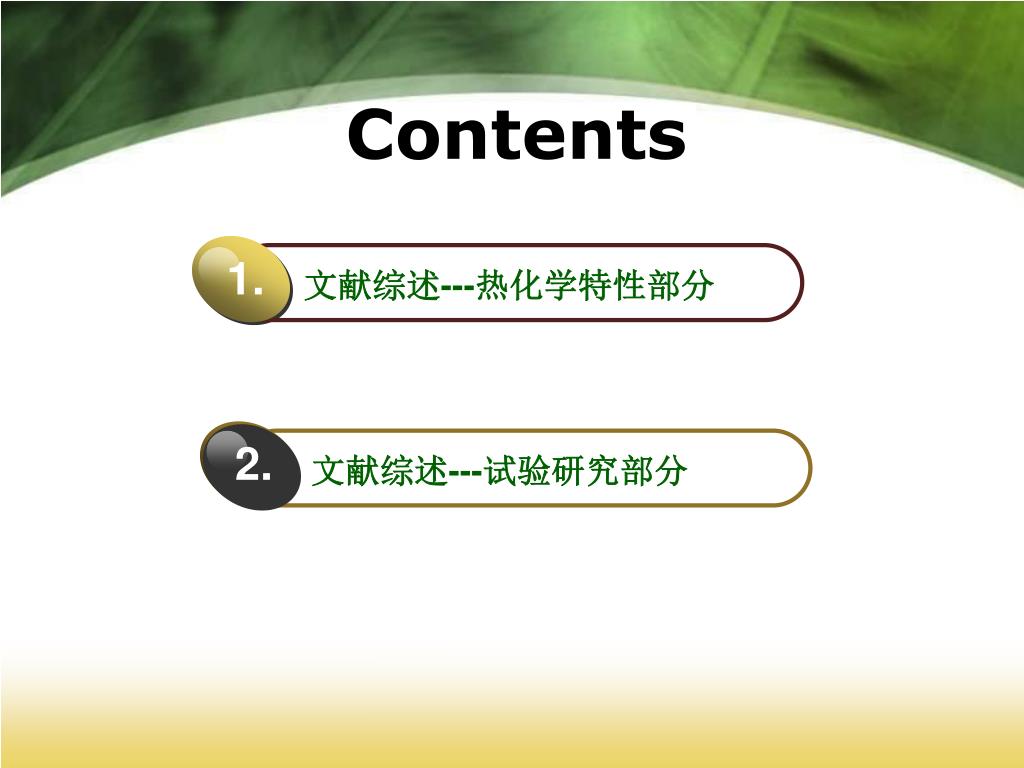 Contents

1. 文献综述---热化学特性部分

2. 文献综述---试验研究部分